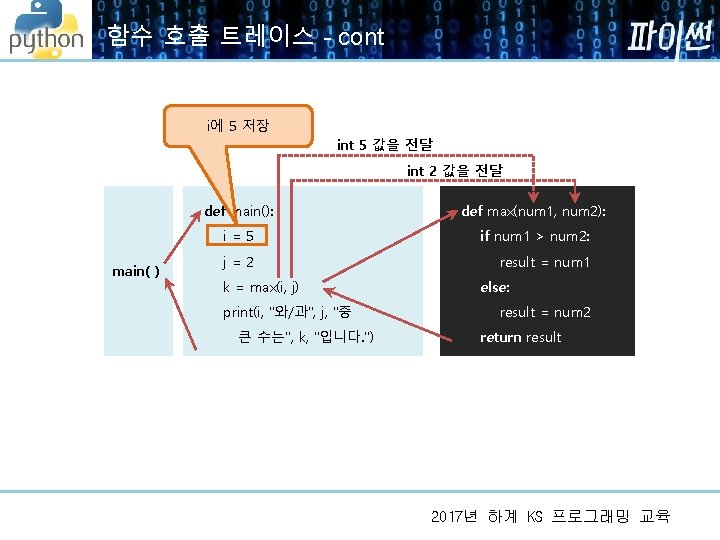 python

함수 호출 트레이스 - cont

파이썬

i에 5 저장

int 5 값을 전달

int 2 값을 전달

main( )

def main():
i = 5
j = 2
k = max(i, j)
print(i, "와/과", j, "중 큰 수는", k, "입니다.")

def max(num1, num2):
if num1 > num2:
result = num1
else:
result = num2
return result

2017년 하계 KS 프로그래밍 교육